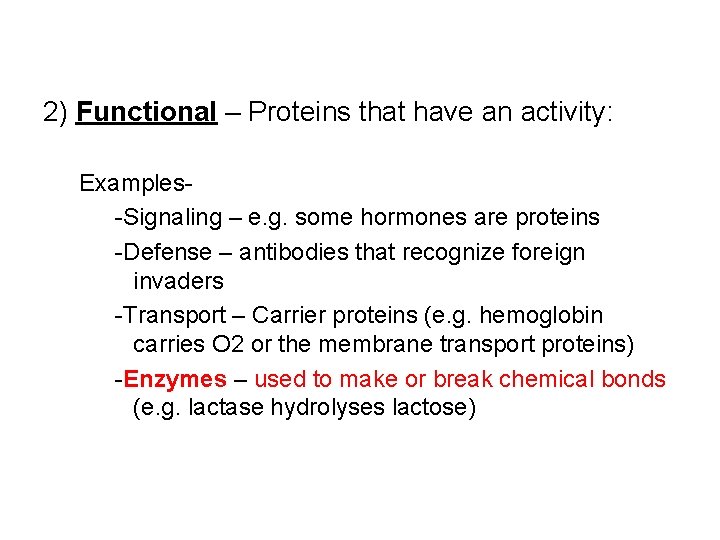 2) Functional – Proteins that have an activity:

Examples-

-Signaling – e.g. some hormones are proteins

-Defense – antibodies that recognize foreign invaders

-Transport – Carrier proteins (e.g. hemoglobin carries O2 or the membrane transport proteins)

-Enzymes – used to make or break chemical bonds (e.g. lactase hydrolyses lactose)